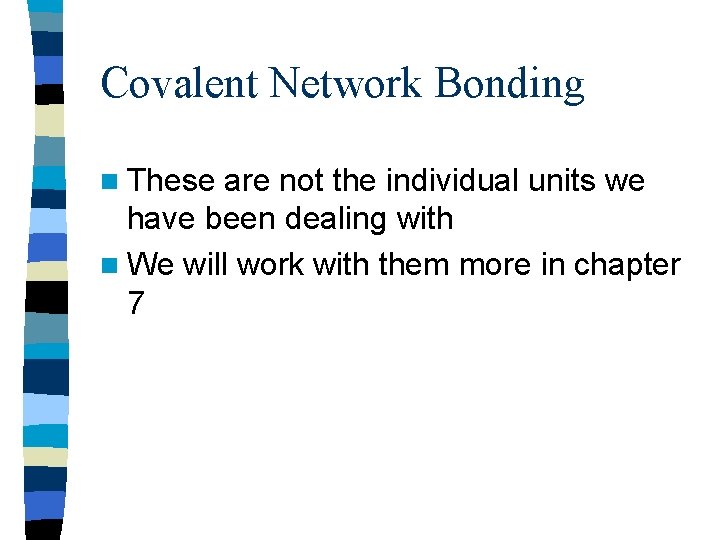 Covalent Network Bonding

These are not the individual units we have been dealing with

We will work with them more in chapter 7